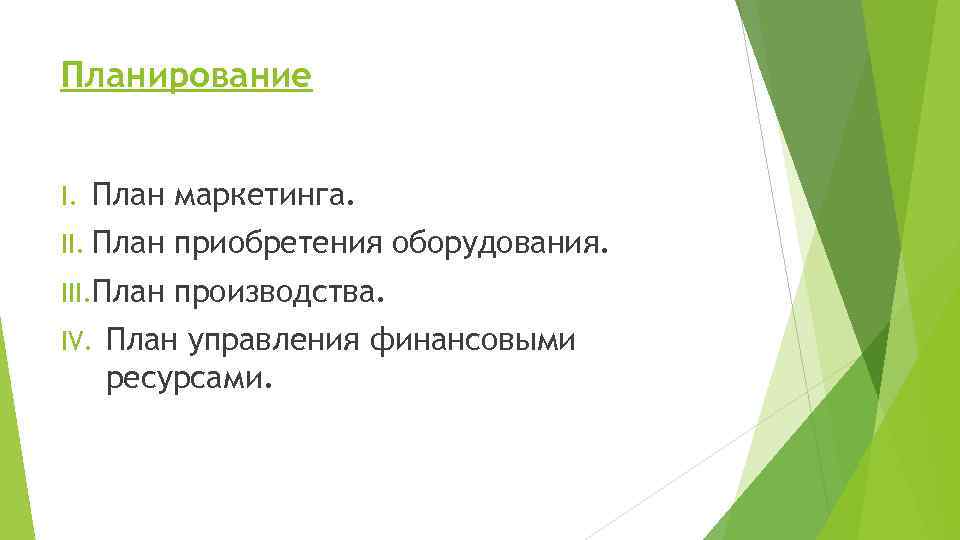 Планирование

I. План маркетинга.

II. План приобретения оборудования.

III. План производства.

IV. План управления финансовыми ресурсами.